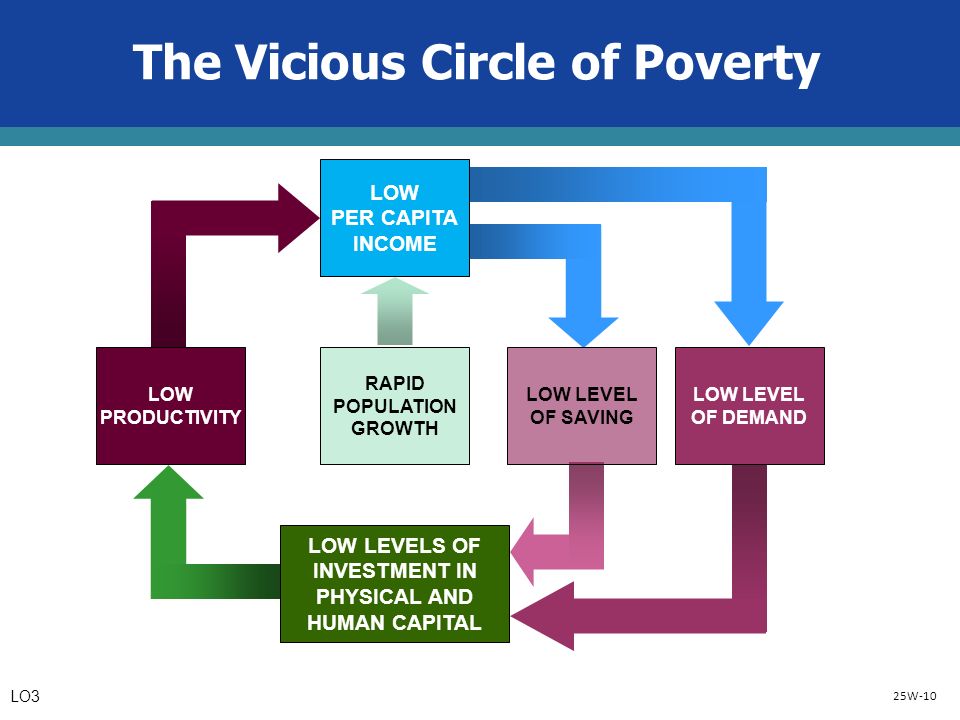 The Vicious Circle of Poverty

LOW PER CAPITA INCOME

LOW PRODUCTIVITY

RAPID POPULATION GROWTH

LOW LEVEL OF SAVING

LOW LEVEL OF DEMAND

LOW LEVELS OF INVESTMENT IN PHYSICAL AND HUMAN CAPITAL

LO3

25W-10